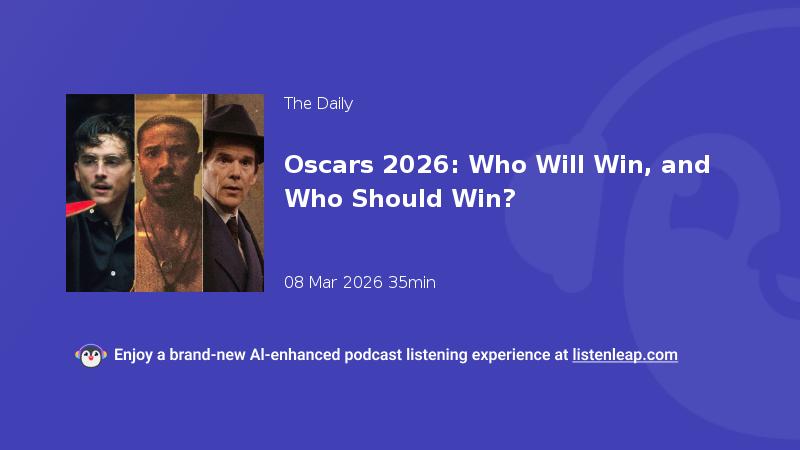 The Daily

Oscars 2026: Who Will Win, and Who Should Win?

08 Mar 2026 35min

Enjoy a brand-new AI-enhanced podcast listening experience at listenleap.com